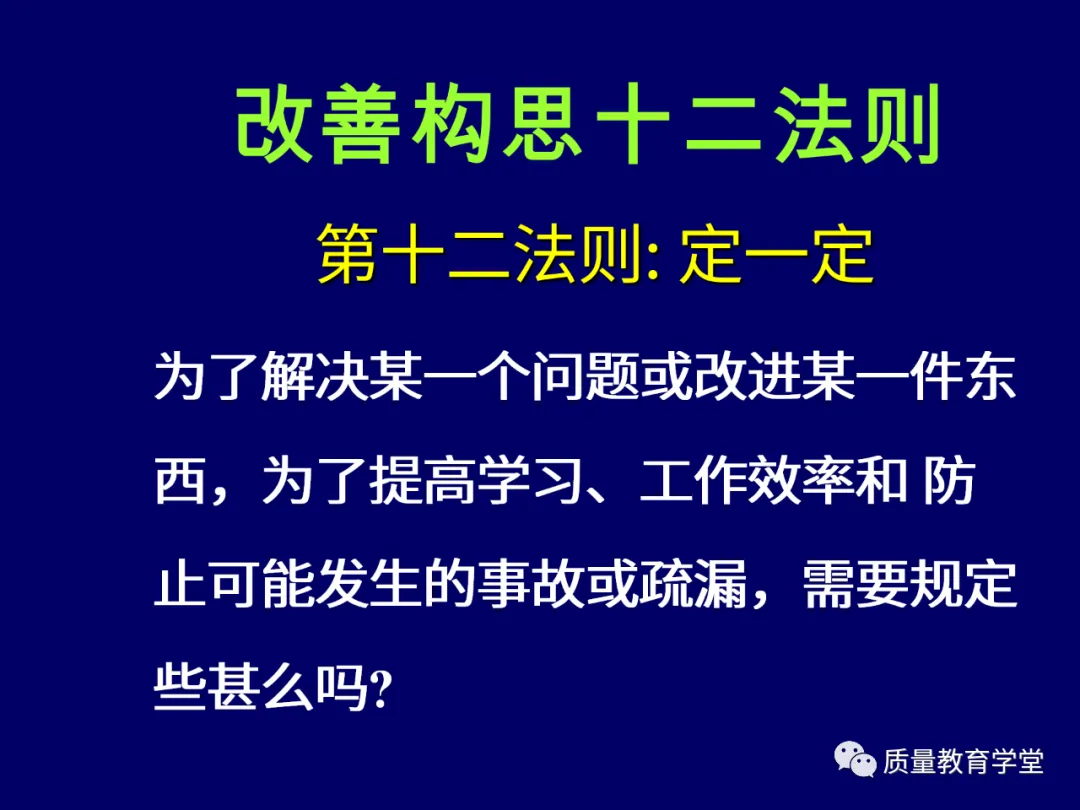 改善构思十二法则

第十二法则: 定一定

为了解决某一个问题或改进某一件东西，为了提高学习、工作效率和 防止可能发生的事故或疏漏，需要规定些甚么吗?

质量教育学堂